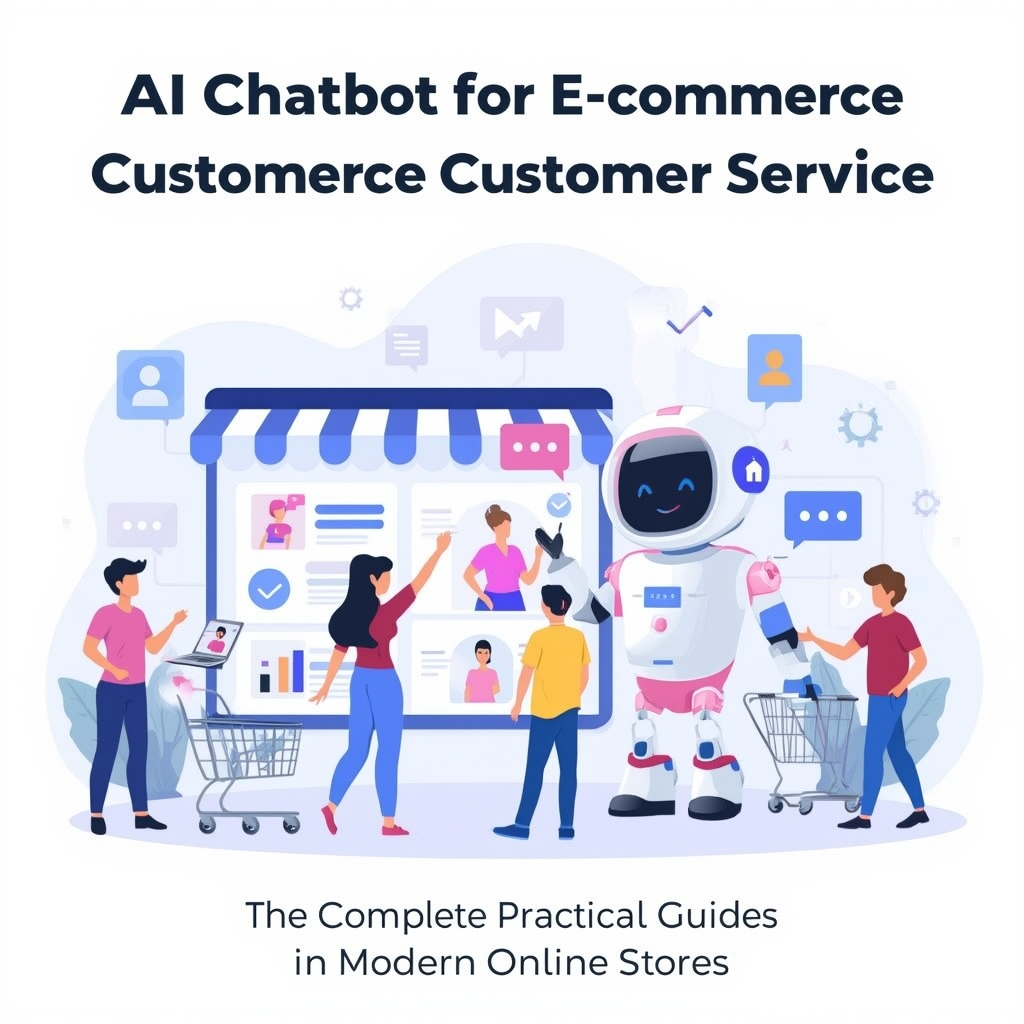 AI Chatbot for E-commerce Customerce Customer Service

The Complete Practical Guides in Modern Online Stores